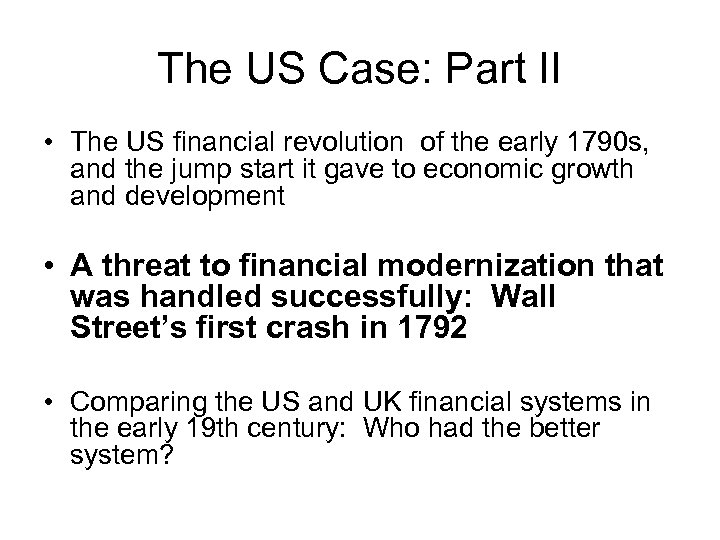 The US Case: Part II

• The US financial revolution of the early 1790s, and the jump start it gave to economic growth and development

• A threat to financial modernization that was handled successfully: Wall Street's first crash in 1792

• Comparing the US and UK financial systems in the early 19th century: Who had the better system?